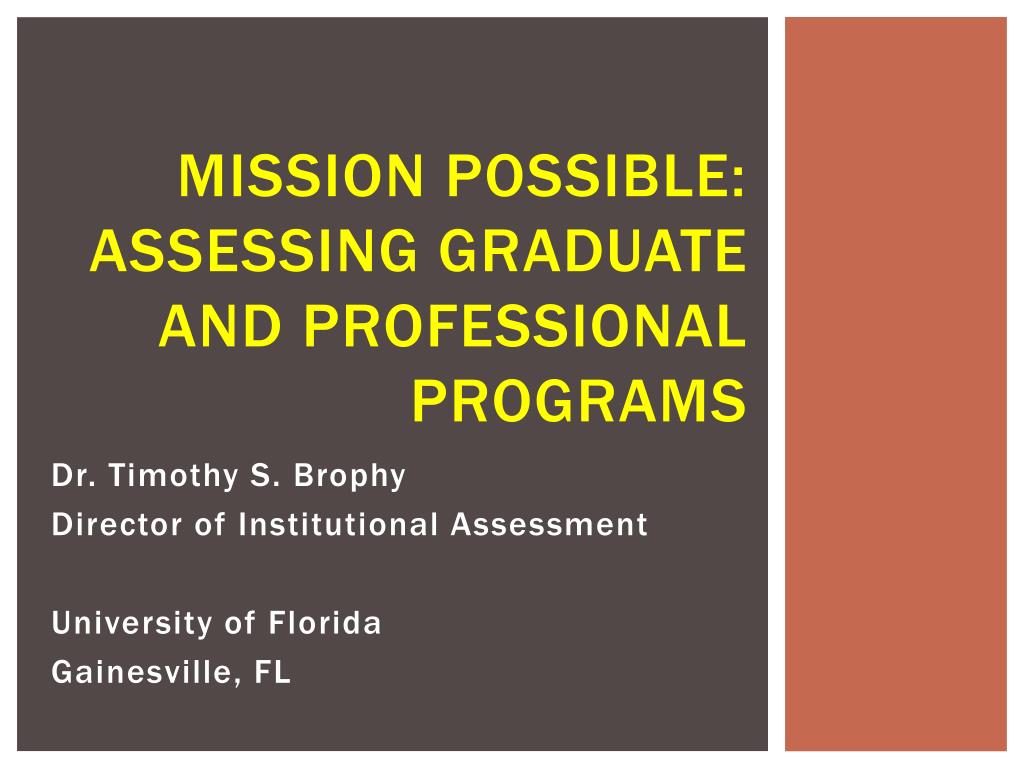 MISSION POSSIBLE: ASSESSING GRADUATE AND PROFESSIONAL PROGRAMS

Dr. Timothy S. Brophy
Director of Institutional Assessment

University of Florida
Gainesville, FL